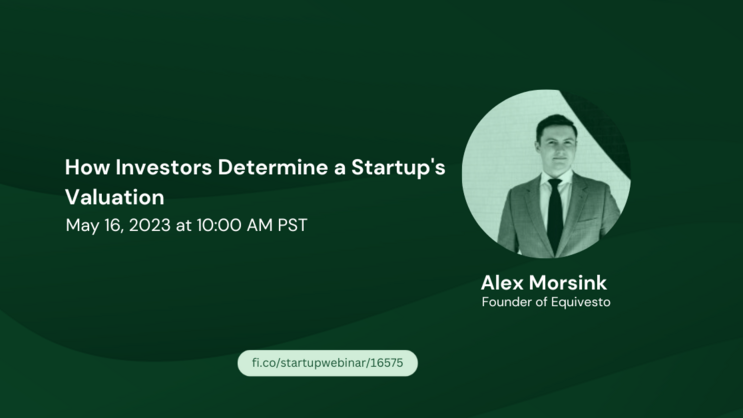 How Investors Determine a Startup's Valuation
May 16, 2023 at 10:00 AM PST

Alex Morsink
Founder of Equivesto

fi.co/startupwebinar/16575